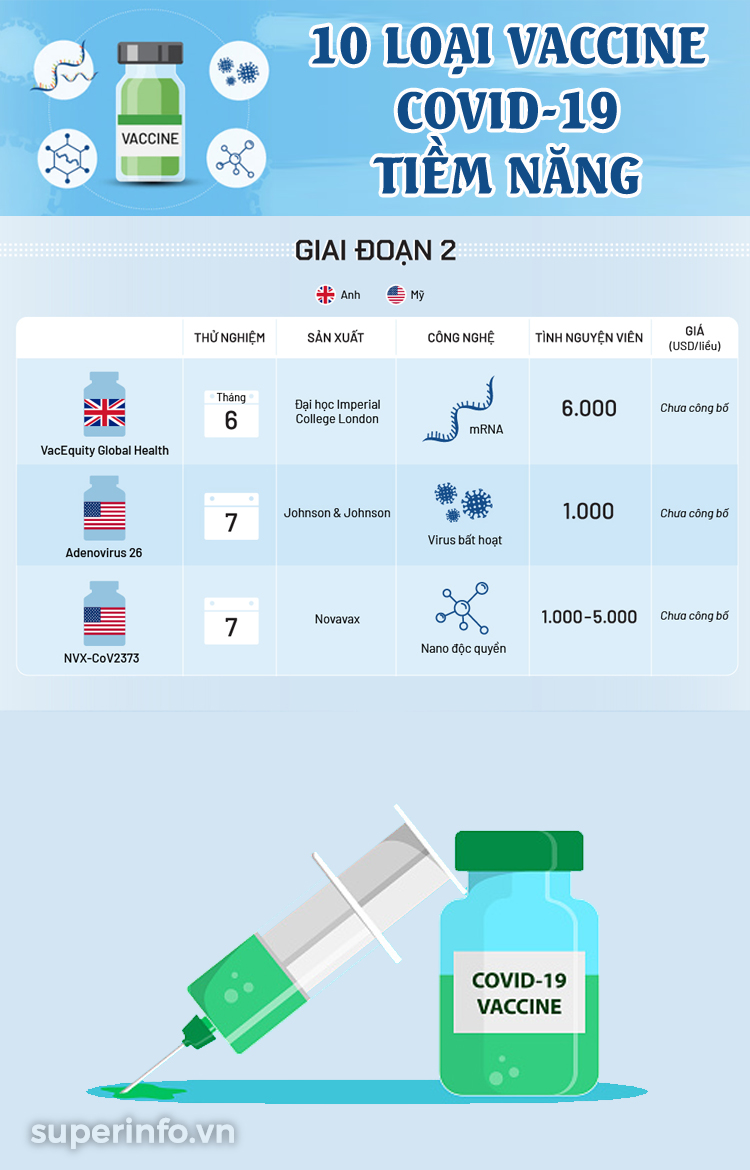 VACCINE

10 LOẠI VACCINE COVID-19 TIỀM NĂNG

GIAI ĐOẠN 2

Anh Mỹ

| | THỬ NGHIỆM | SẢN XUẤT | CÔNG NGHỆ | TÌNH NGUYỆN VIÊN | GIÁ (USD/liều) |
|---|---|---|---|---|---|
| VacEquity Global Health | Tháng 6 | Đại học Imperial College London | mRNA | 6.000 | Chưa công bố |
| Adenovirus 26 | 7 | Johnson & Johnson | Virus bất hoạt | 1.000 | Chưa công bố |
| NVX-CoV2373 | 7 | Novavax | Nano độc quyền | 1.000-5.000 | Chưa công bố |

COVID-19 VACCINE

superinfo.vn